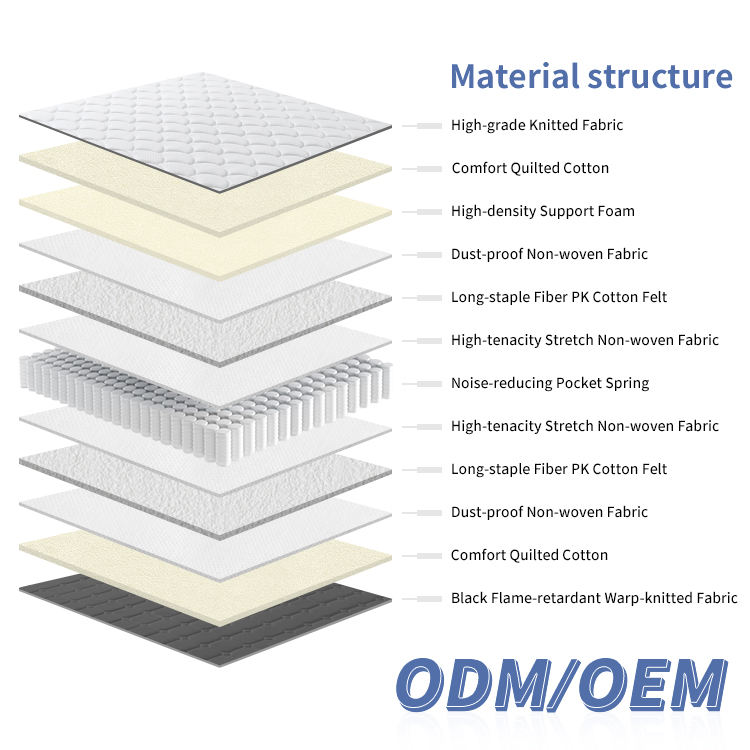 Material structure

High-grade Knitted Fabric

Comfort Quilted Cotton

High-density Support Foam

Dust-proof Non-woven Fabric

Long-staple Fiber PK Cotton Felt

High-tenacity Stretch Non-woven Fabric

Noise-reducing Pocket Spring

High-tenacity Stretch Non-woven Fabric

Long-staple Fiber PK Cotton Felt

Dust-proof Non-woven Fabric

Comfort Quilted Cotton

Black Flame-retardant Warp-knitted Fabric

ODM/OEM